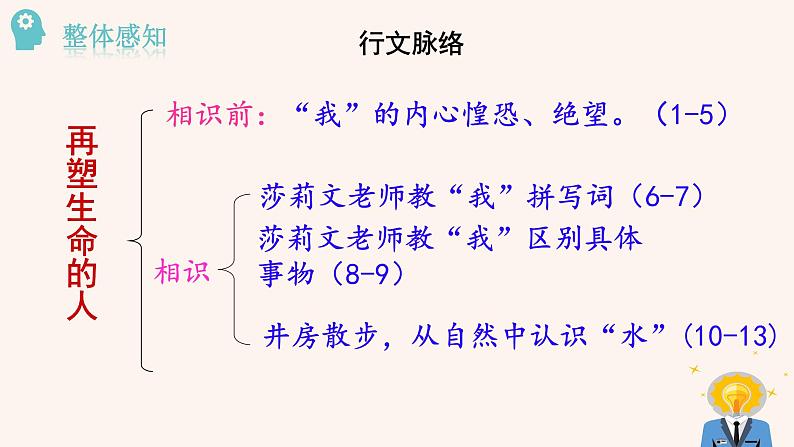 整体感知

行文脉络

再塑生命的人

相识前：“我”的内心惶恐、绝望。（1-5）

相识

莎莉文老师教“我”拼写词（6-7）

莎莉文老师教“我”区别具体事物（8-9）

井房散步，从自然中认识“水”（10-13）